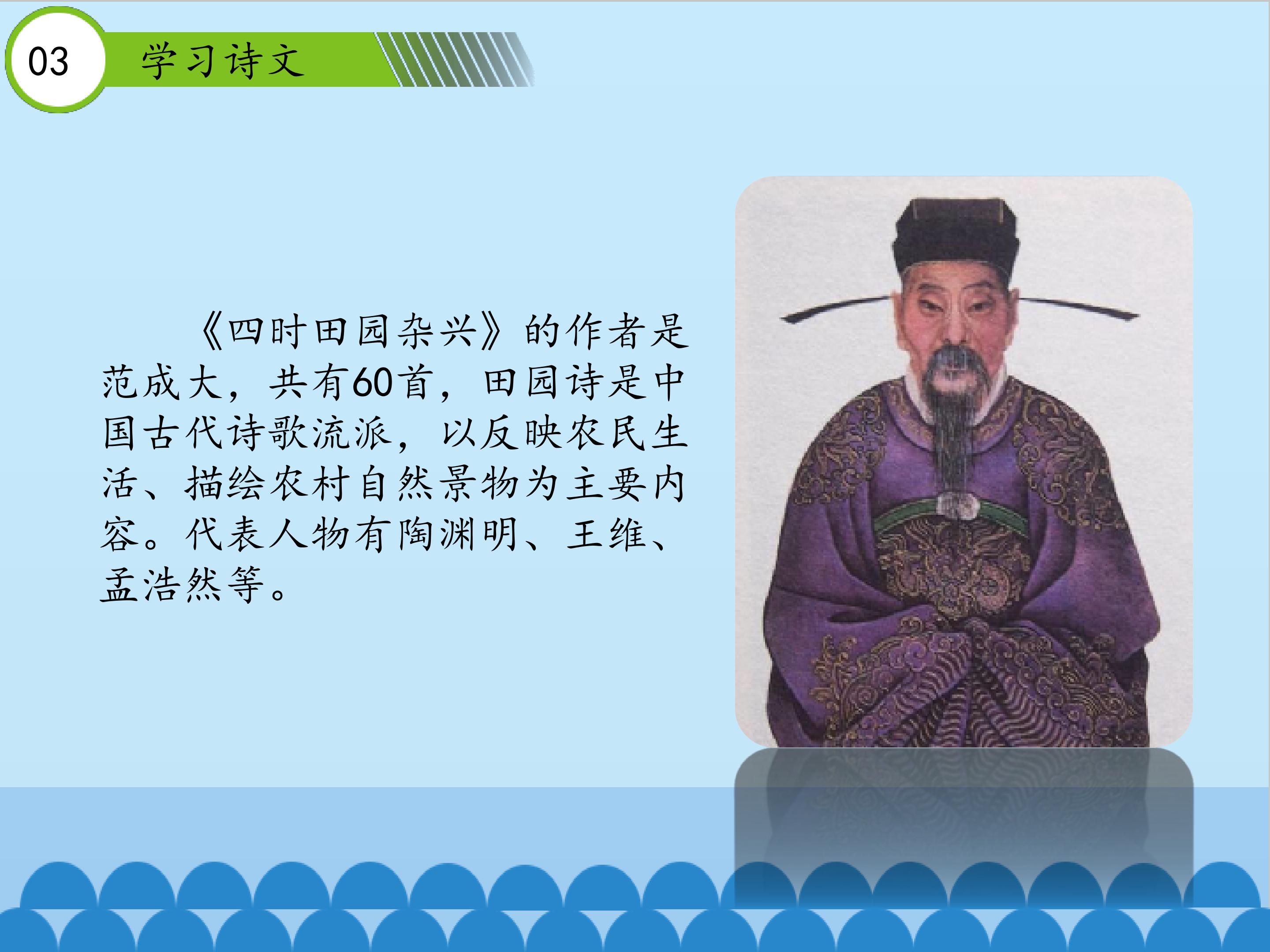 03

学习诗文

《四时田园杂兴》的作者是范成大，共有60首，田园诗是中国古代诗歌流派，以反映农民生活、描绘农村自然景物为主要内容。代表人物有陶渊明、王维、孟浩然等。